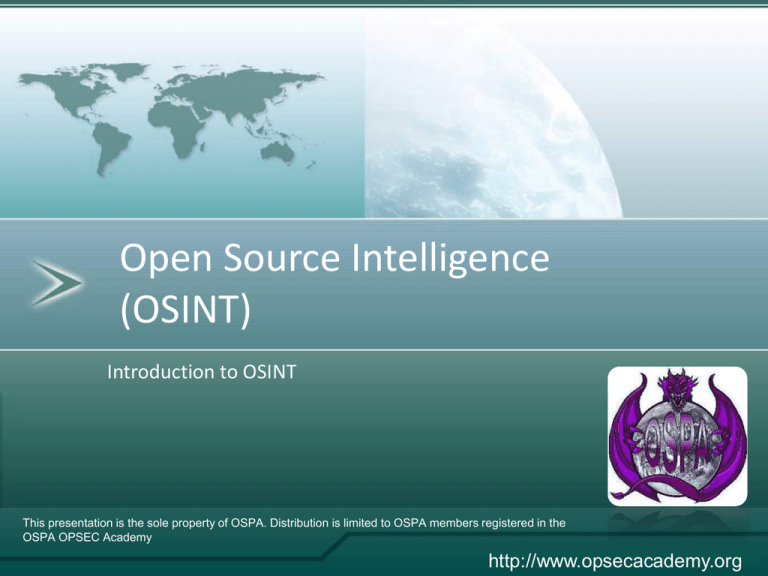 Open Source Intelligence (OSINT)

Introduction to OSINT

OSPA

This presentation is the sole property of OSPA. Distribution is limited to OSPA members registered in the OSPA OPSEC Academy

http://www.opsecacademy.org